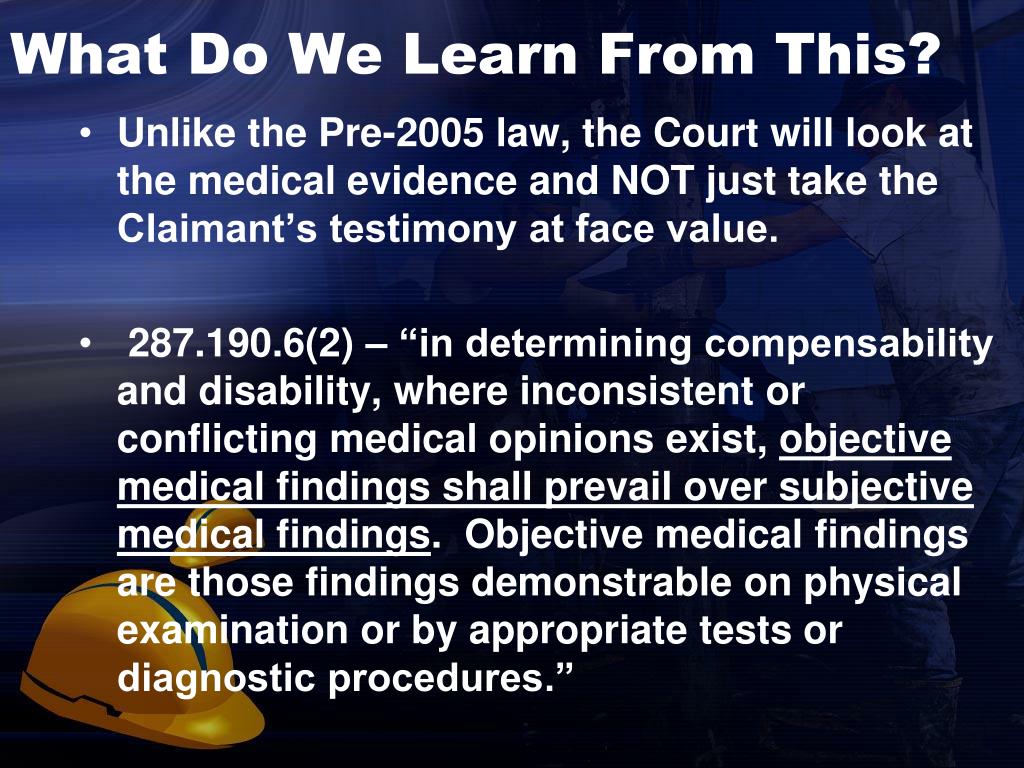 What Do We Learn From This?

• Unlike the Pre-2005 law, the Court will look at the medical evidence and NOT just take the Claimant's testimony at face value.

• 287.190.6(2) – "in determining compensability and disability, where inconsistent or conflicting medical opinions exist, objective medical findings shall prevail over subjective medical findings. Objective medical findings are those findings demonstrable on physical examination or by appropriate tests or diagnostic procedures."